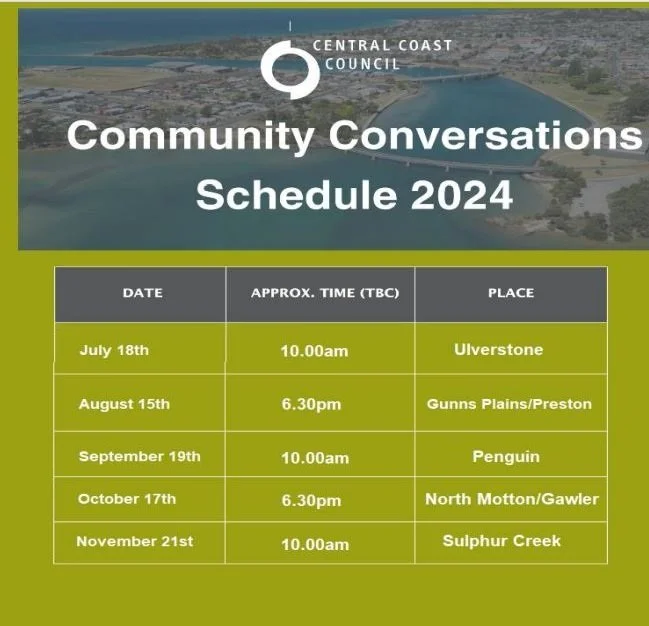 CENTRAL COAST COUNCIL

Community Conversations
Schedule 2024

| DATE | APPROX. TIME (TBC) | PLACE |
|---|---|---|
| July 18th | 10.00am | Ulverstone |
| August 15th | 6.30pm | Gunns Plains/Preston |
| September 19th | 10.00am | Penguin |
| October 17th | 6.30pm | North Motton/Gawler |
| November 21st | 10.00am | Sulphur Creek |